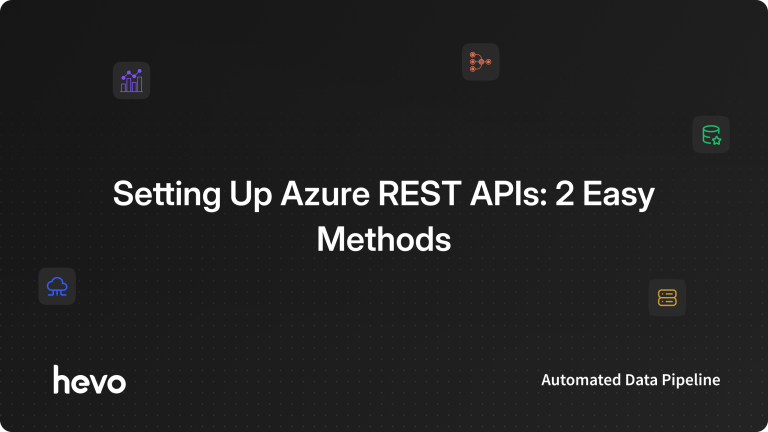 Setting Up Azure REST APIs: 2 Easy Methods

hevo

Automated Data Pipeline